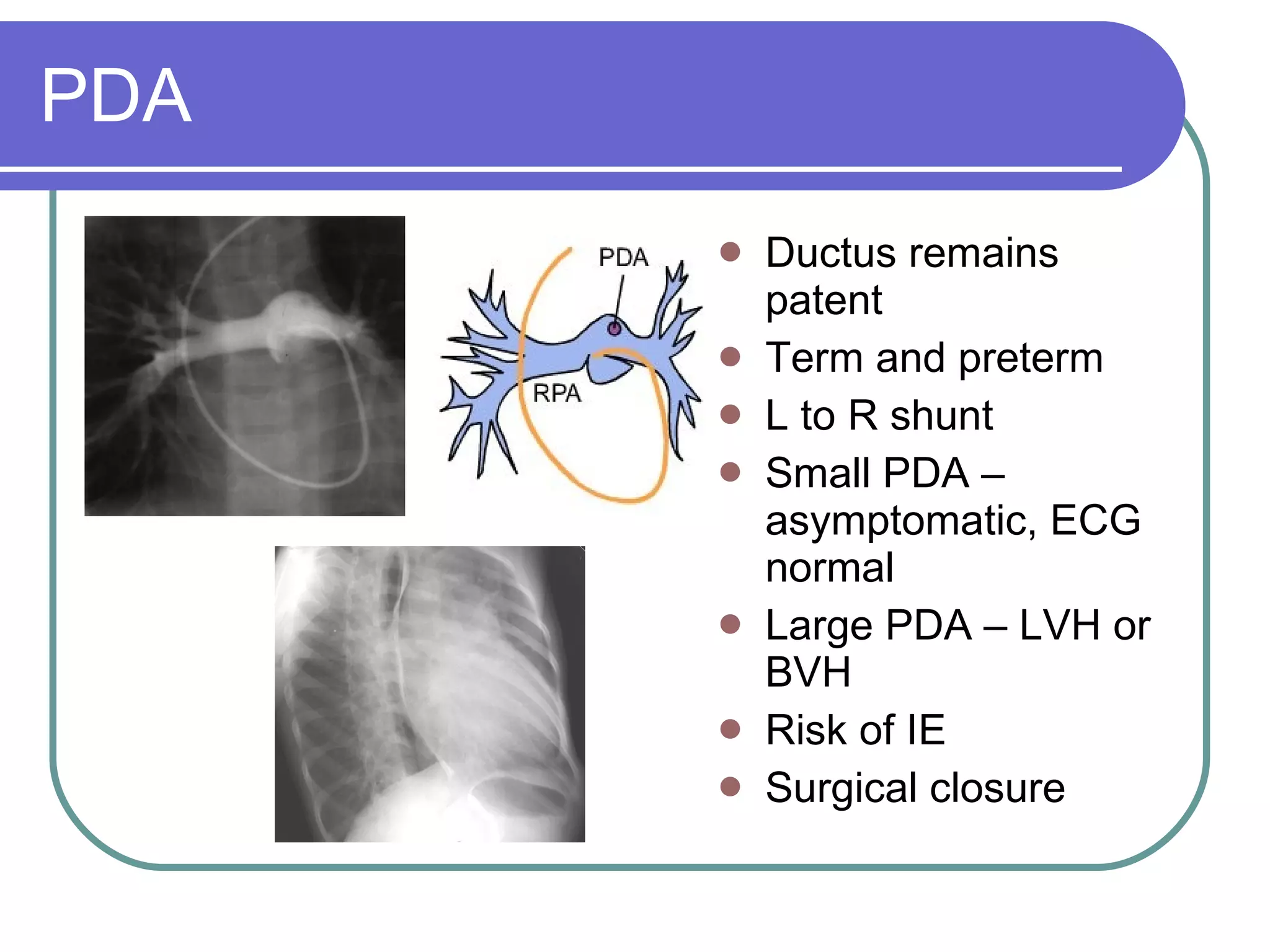 PDA

PDA

RPA

- Ductus remains patent
- Term and preterm
- L to R shunt
- Small PDA – asymptomatic, ECG normal
- Large PDA – LVH or BVH
- Risk of IE
- Surgical closure